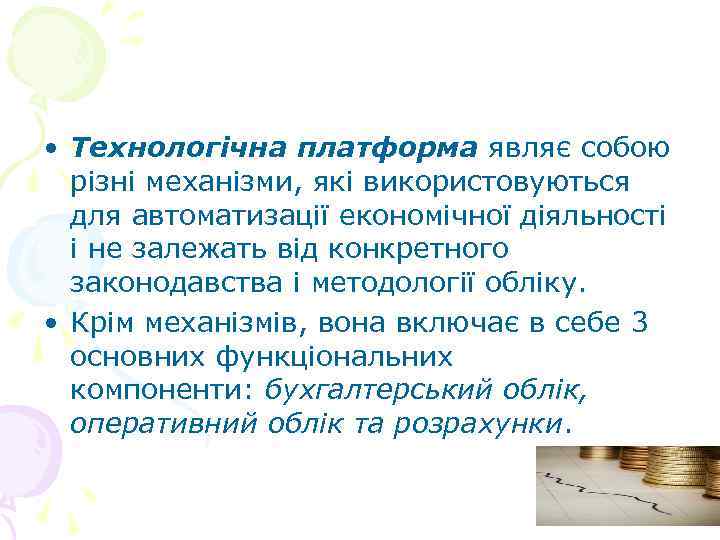 • Технологічна платформа являє собою різні механізми, які використовуються для автоматизації економічної діяльності і не залежать від конкретного законодавства і методології обліку.

• Крім механізмів, вона включає в себе 3 основних функціональних компоненти: бухгалтерський облік, оперативний облік та розрахунки.